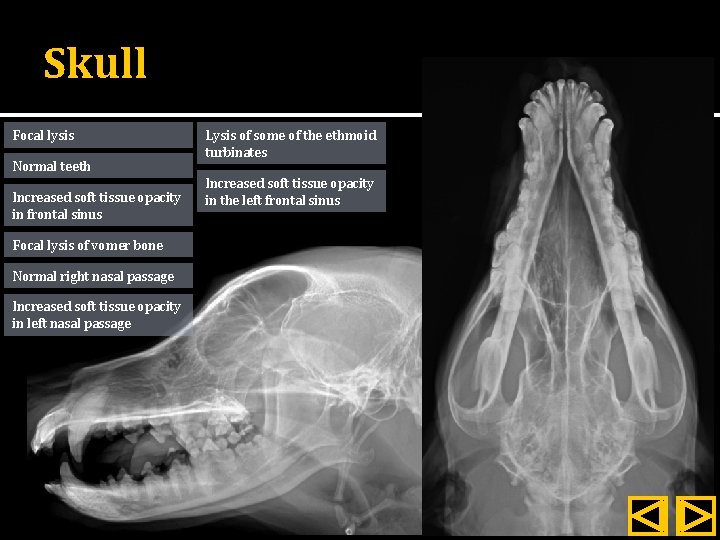 Skull

Focal lysis

Normal teeth

Increased soft tissue opacity in frontal sinus

Focal lysis of vomer bone

Normal right nasal passage

Increased soft tissue opacity in left nasal passage

Lysis of some of the ethmoid turbinates

Increased soft tissue opacity in the left frontal sinus